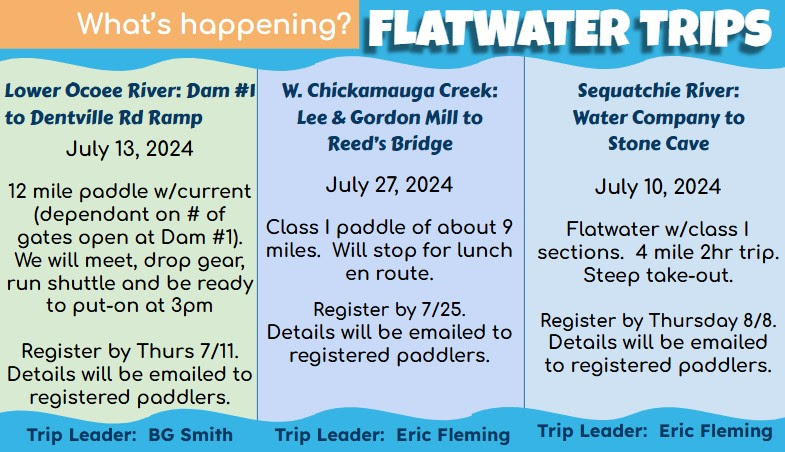 What's happening? FLATWATER TRIPS

Lower Ocoee River: Dam #1 to Dentville Rd Ramp

July 13, 2024

12 mile paddle w/current (dependant on # of gates open at Dam #1). We will meet, drop gear, run shuttle and be ready to put-on at 3pm

Register by Thurs 7/11. Details will be emailed to registered paddlers.

Trip Leader: BG Smith

W. Chickamauga Creek: Lee & Gordon Mill to Reed's Bridge

July 27, 2024

Class I paddle of about 9 miles. Will stop for lunch en route.

Register by 7/25. Details will be emailed to registered paddlers.

Trip Leader: Eric Fleming

Sequatchie River: Water Company to Stone Cave

July 10, 2024

Flatwater w/class I sections. 4 mile 2hr trip. Steep take-out.

Register by Thursday 8/8. Details will be emailed to registered paddlers.

Trip Leader: Eric Fleming